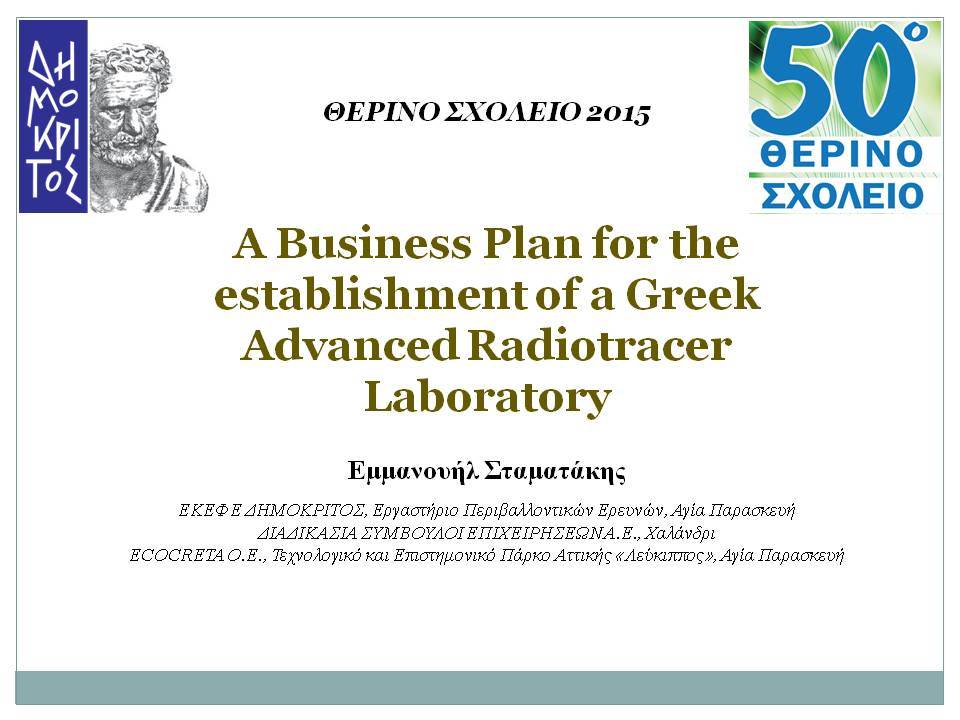 ΔΗΜΟΚΡΙΤΟΣ

ΘΕΡΙΝΟ ΣΧΟΛΕΙΟ 2015

50° ΘΕΡΙΝΟ ΣΧΟΛΕΙΟ

A Business Plan for the establishment of a Greek Advanced Radiotracer Laboratory

Εμμανουήλ Σταματάκης

ΕΚΕΦΕ ΔΗΜΟΚΡΙΤΟΣ, Εργαστήριο Περιβαλλοντικών Ερευνών, Αγία Παρασκευή
ΔΙΑΔΙΚΑΣΙΑ ΣΥΜΒΟΥΛΟΙ ΕΠΙΧΕΙΡΗΣΕΩΝ Α.Ε., Χαλάνδρι
ECOCRETA Ο.Ε., Τεχνολογικό και Επιστημονικό Πάρκο Αττικής «Λεύκιππος», Αγία Παρασκευή